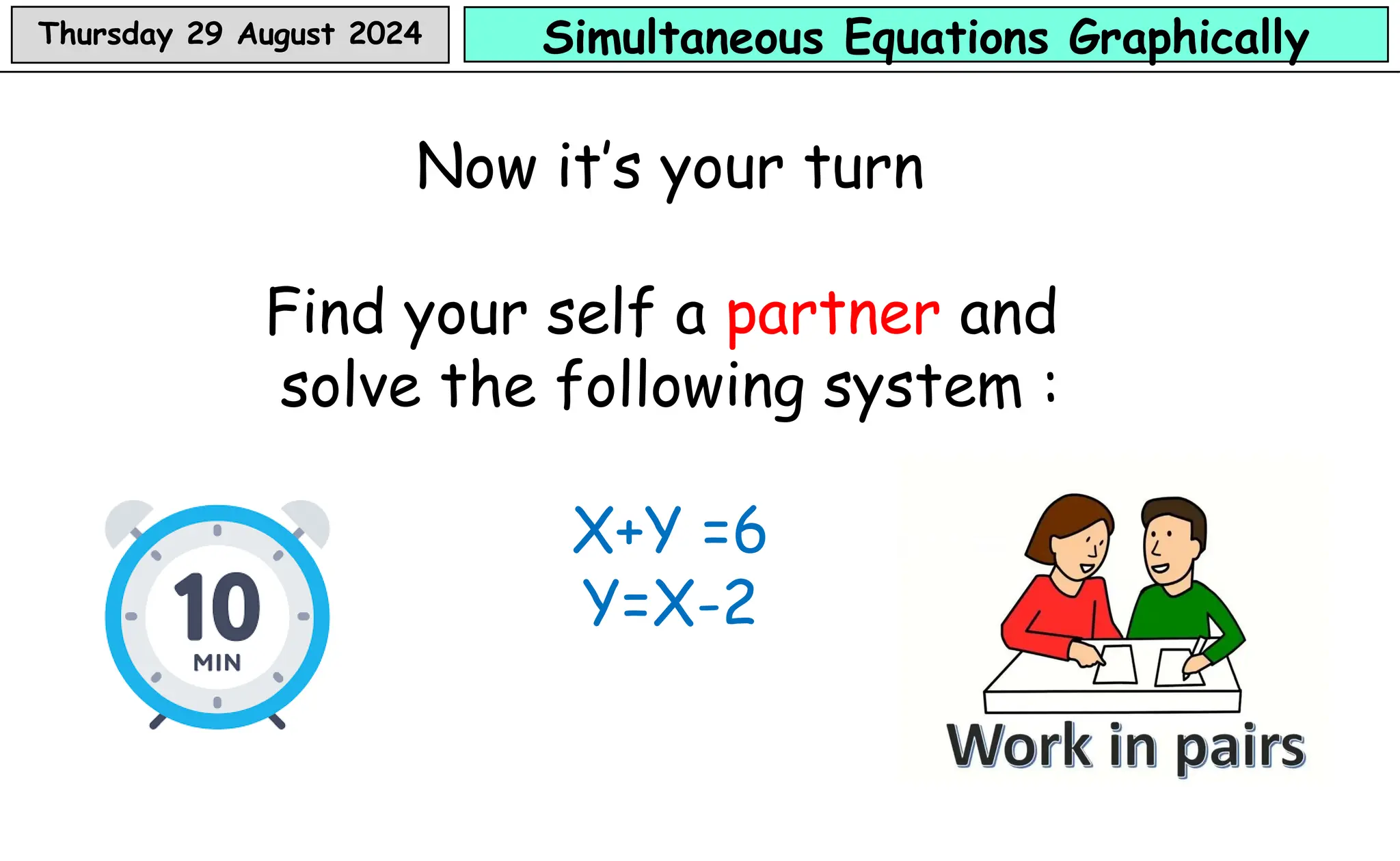 Thursday 29 August 2024

Simultaneous Equations Graphically

Now it's your turn

Find your self a partner and solve the following system :

10
MIN

$X+Y=6$
$Y=X-2$

Work in pairs